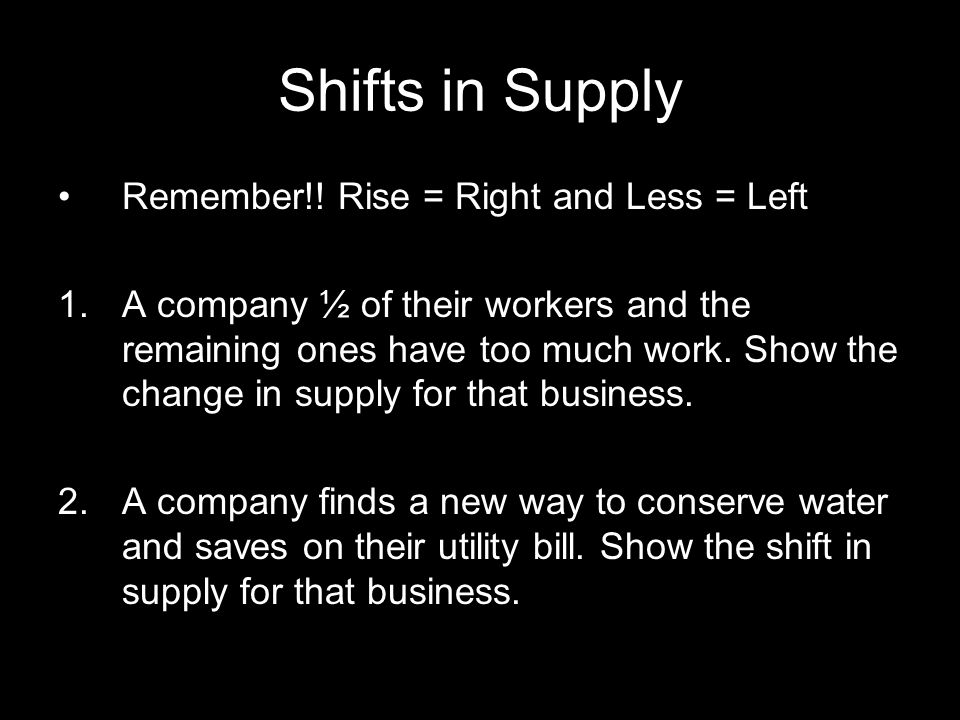 Shifts in Supply

• Remember!! Rise = Right and Less = Left

1. A company ½ of their workers and the remaining ones have too much work. Show the change in supply for that business.

2. A company finds a new way to conserve water and saves on their utility bill. Show the shift in supply for that business.